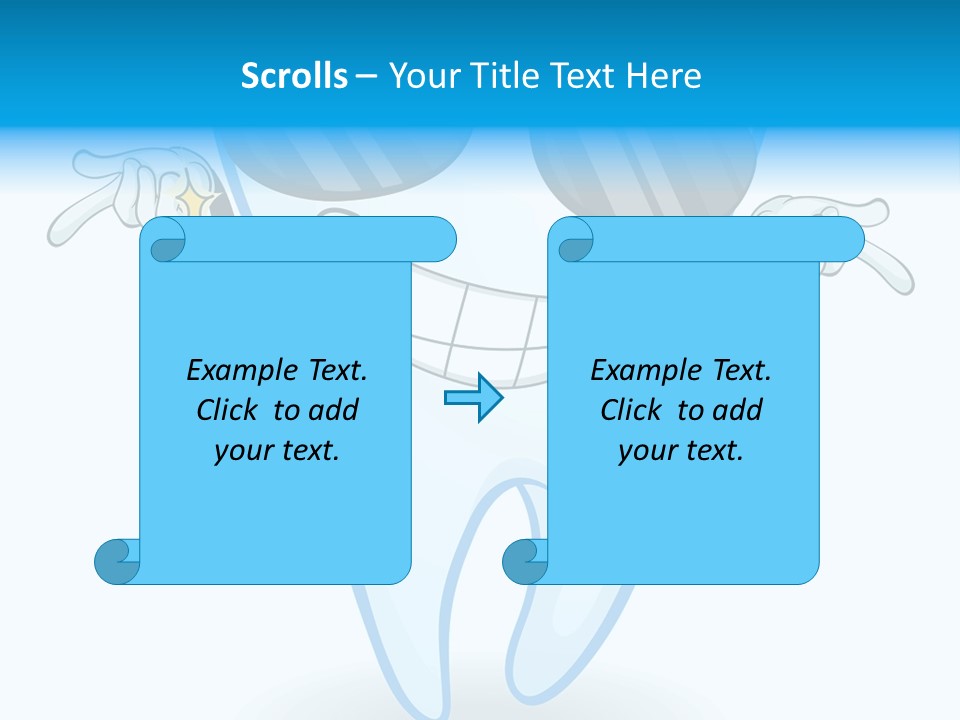 Scrolls – Your Title Text Here

Example Text. Click to add your text.

Example Text. Click to add your text.